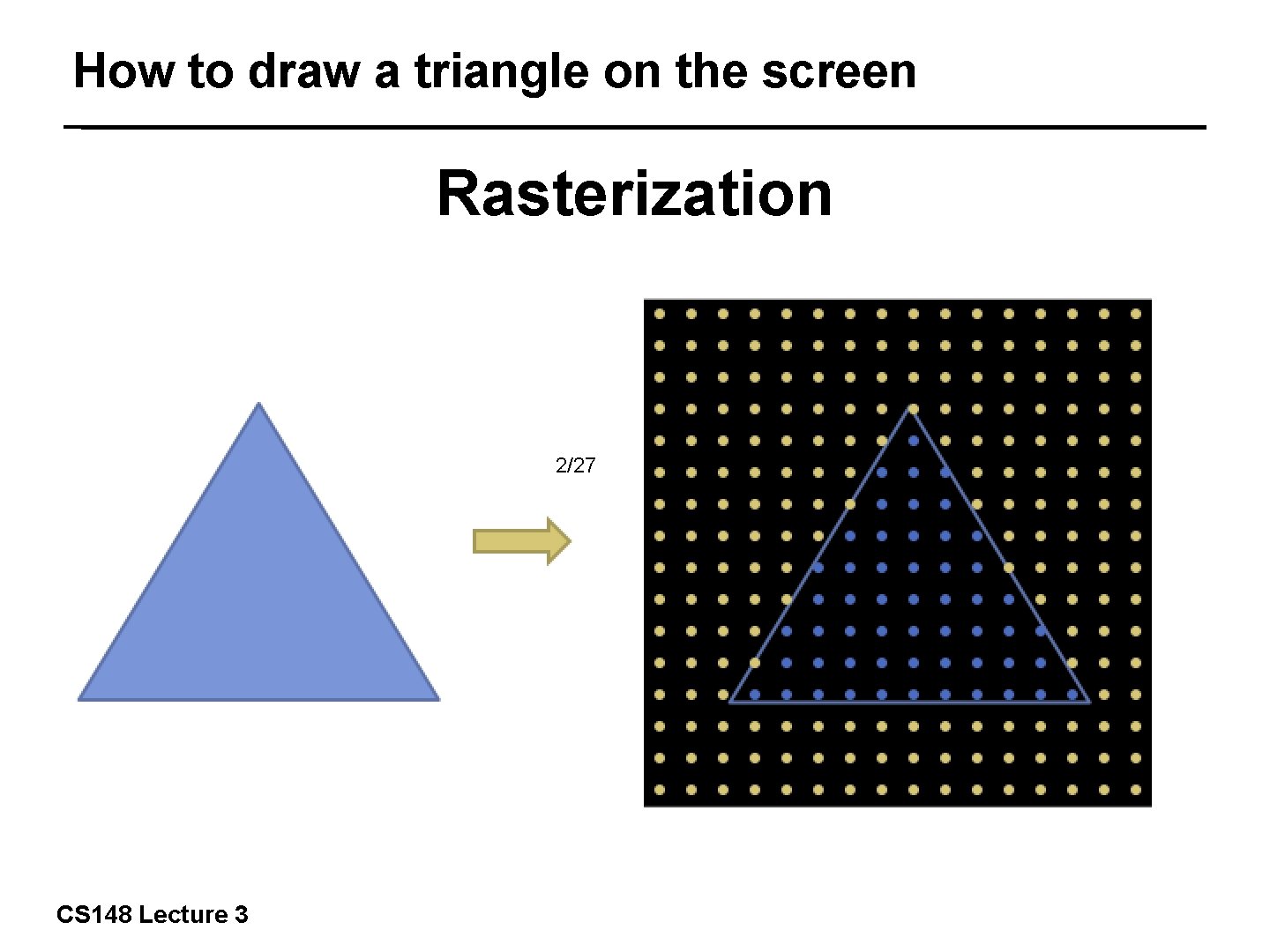 How to draw a triangle on the screen

Rasterization

2/27

CS148 Lecture 3